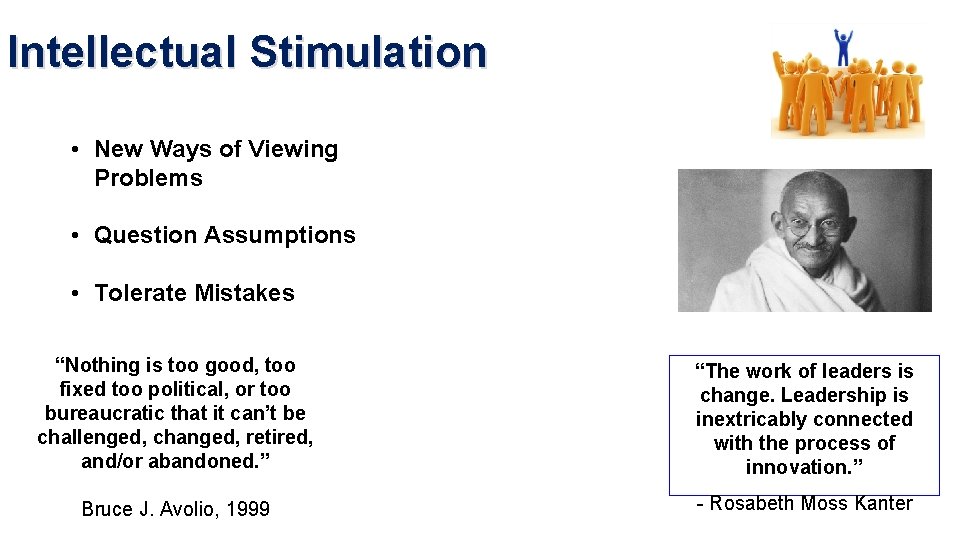 Intellectual Stimulation

• New Ways of Viewing Problems

• Question Assumptions

• Tolerate Mistakes

“Nothing is too good, too fixed too political, or too bureaucratic that it can’t be challenged, changed, retired, and/or abandoned.”

Bruce J. Avolio, 1999

“The work of leaders is change. Leadership is inextricably connected with the process of innovation.”

- Rosabeth Moss Kanter